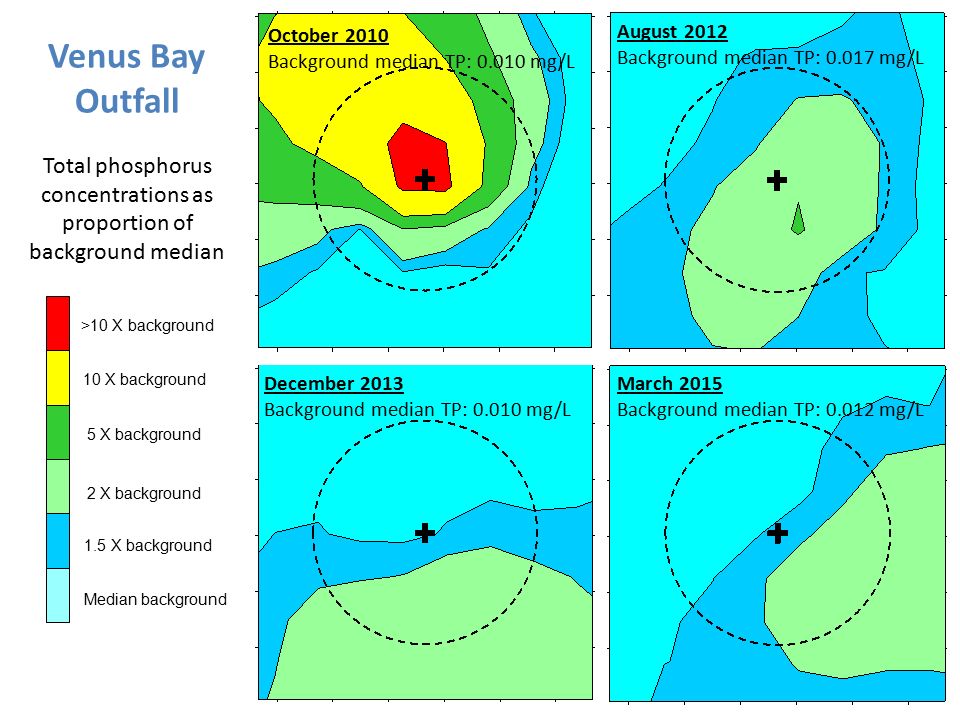 Venus Bay Outfall

Total phosphorus concentrations as proportion of background median

>10 X background

10 X background

5 X background

2 X background

1.5 X background

Median background

October 2010
Background median TP: 0.010 mg/L

August 2012
Background median TP: 0.017 mg/L

December 2013
Background median TP: 0.010 mg/L

March 2015
Background median TP: 0.012 mg/L